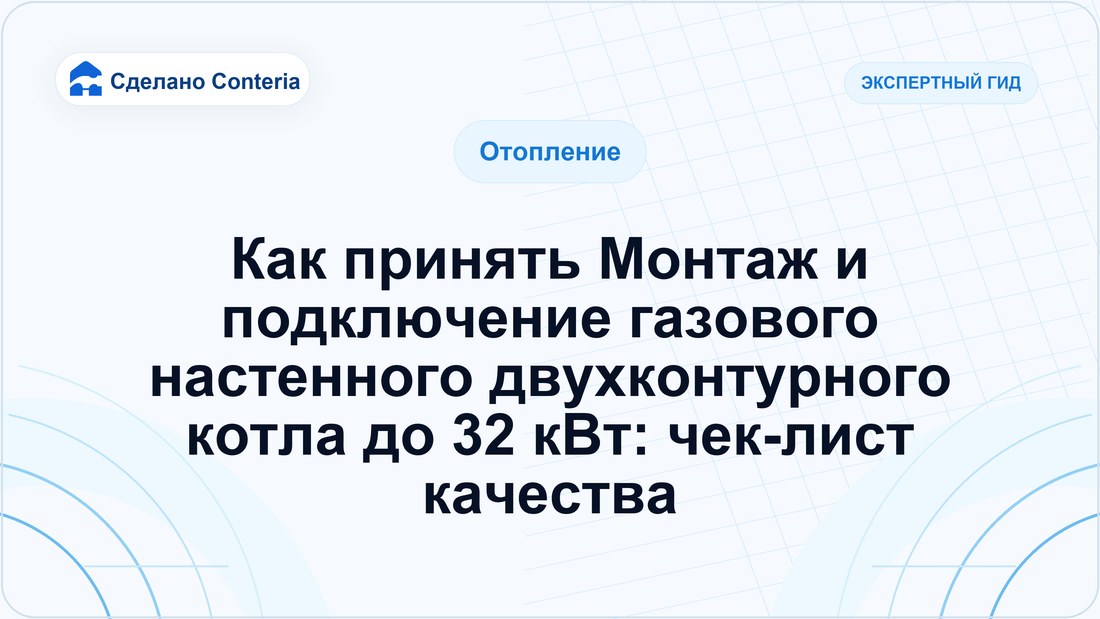 Сделано Conteria

ЭКСПЕРТНЫЙ ГИД

Отопление

Как принять Монтаж и подключение газового настенного двухконтурного котла до 32 кВт: чек-лист качества